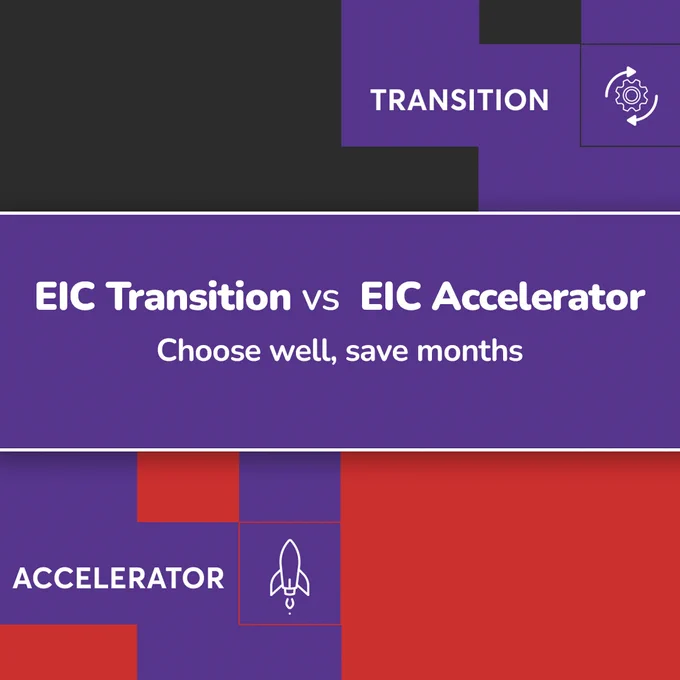 TRANSITION

EIC Transition vs EIC Accelerator

Choose well, save months

ACCELERATOR